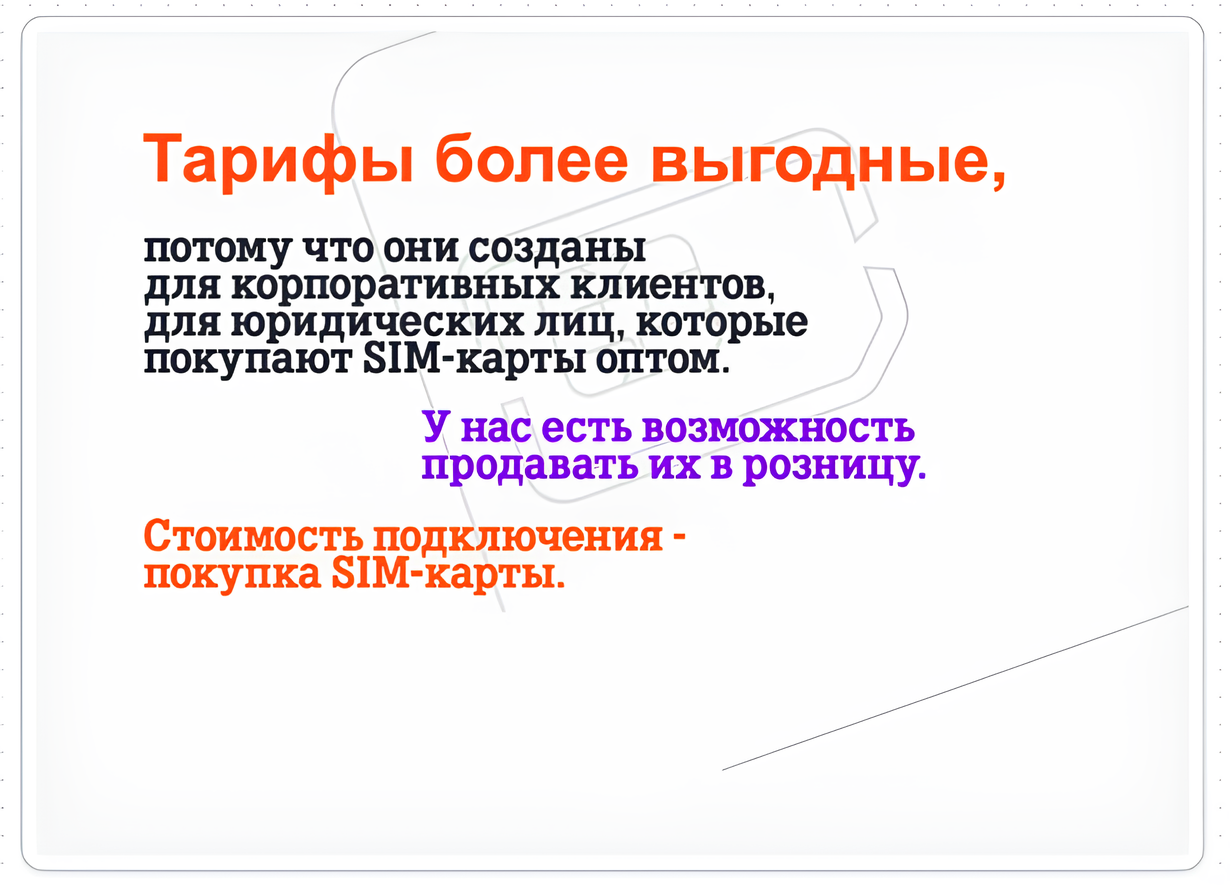 Тарифы более выгодные,

потому что они созданы для корпоративных клиентов, для юридических лиц, которые покупают SIM-карты оптом.

У нас есть возможность продавать их в розницу.

Стоимость подключения - покупка SIM-карты.